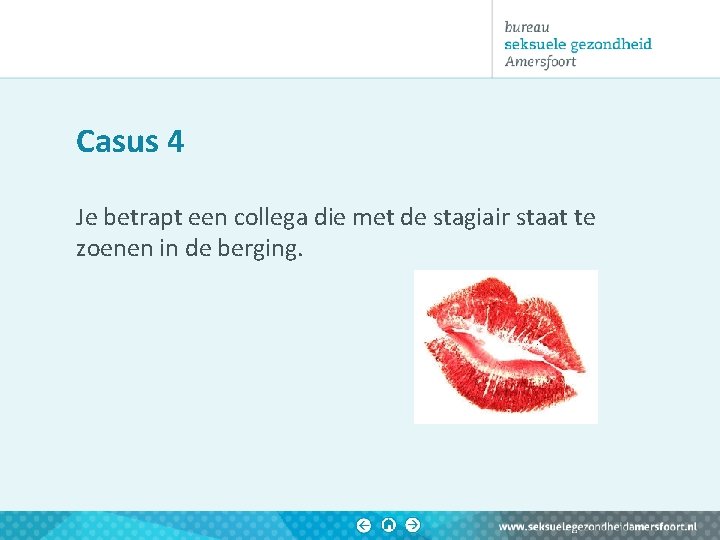 bureau
seksuele gezondheid
Amersfoort

Casus 4

Je betrapt een collega die met de stagiair staat te zoenen in de berging.

www.seksuelegezondheidamersfoort.nl